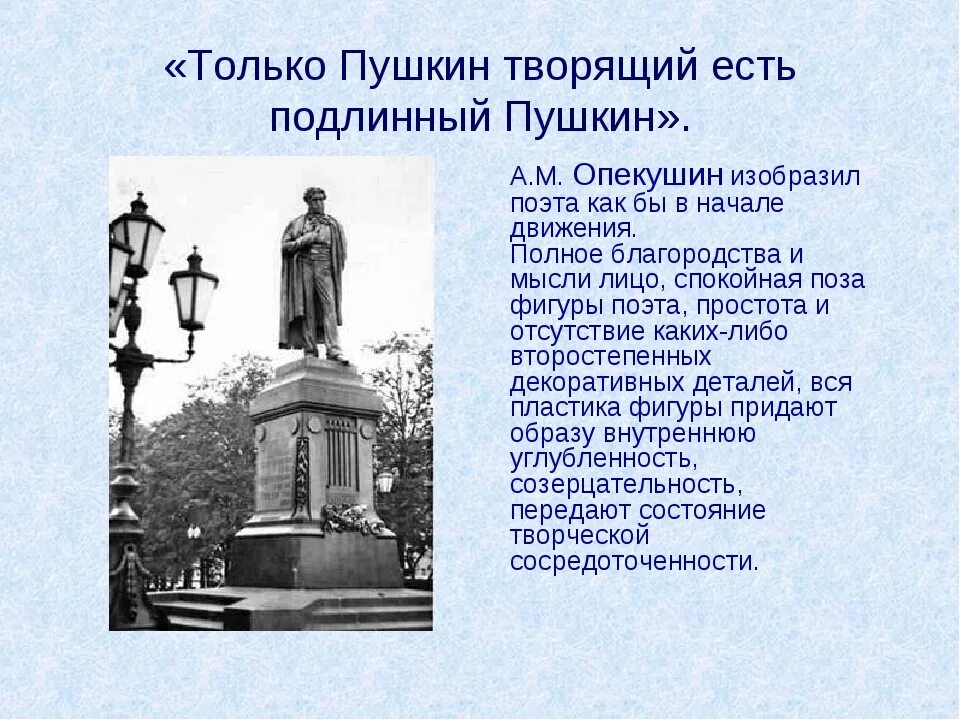 «Только Пушкин творящий есть подлинный Пушкин».

А.М. Опекушин изобразил поэта как бы в начале движения.
Полное благородства и мысли лицо, спокойная поза фигуры поэта, простота и отсутствие каких-либо второстепенных декоративных деталей, вся пластика фигуры придают образу внутреннюю углубленность, созерцательность, передают состояние творческой сосредоточенности.